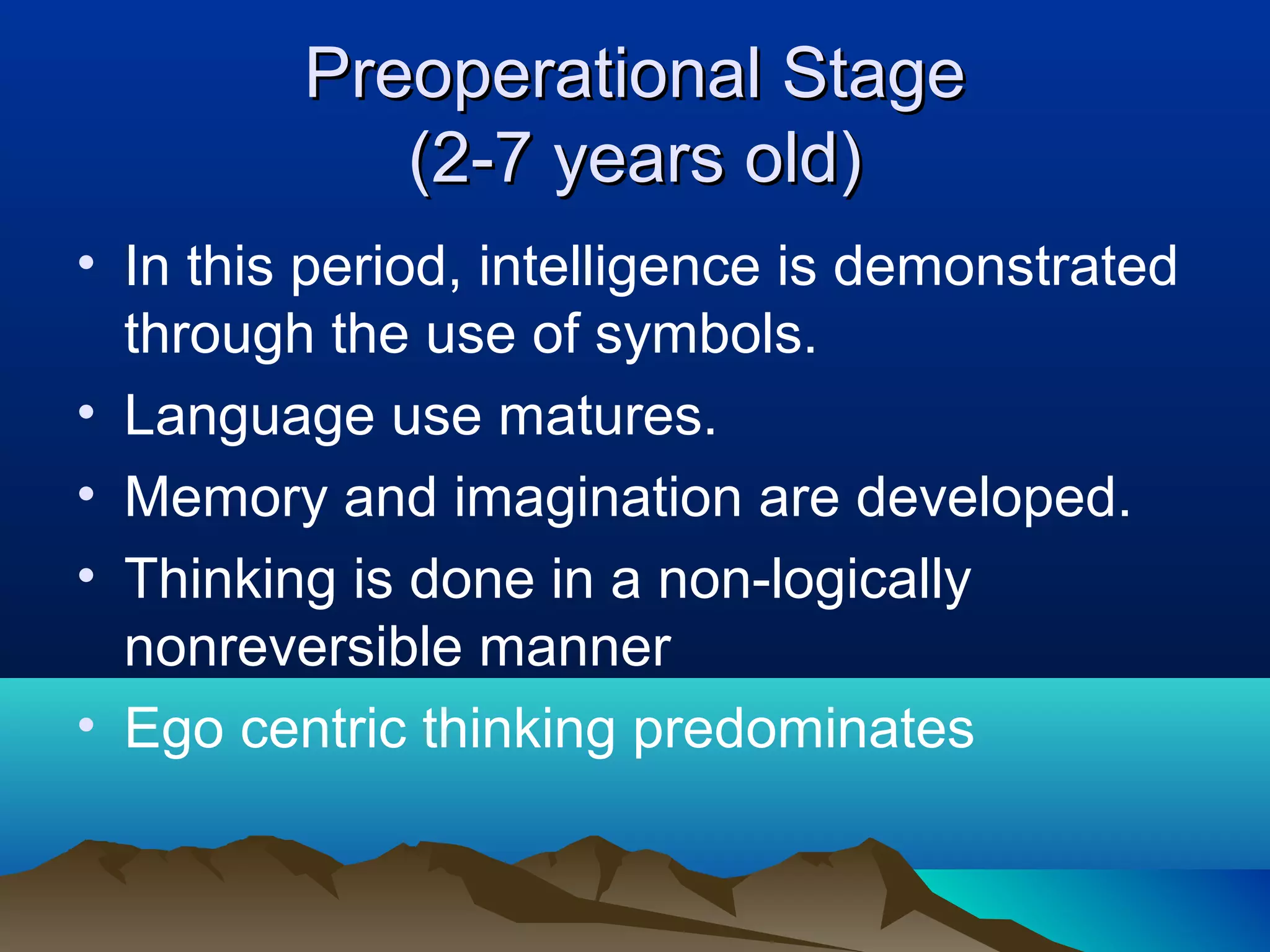 Preoperational Stage
(2-7 years old)

• In this period, intelligence is demonstrated through the use of symbols.
• Language use matures.
• Memory and imagination are developed.
• Thinking is done in a non-logically nonreversible manner
• Ego centric thinking predominates